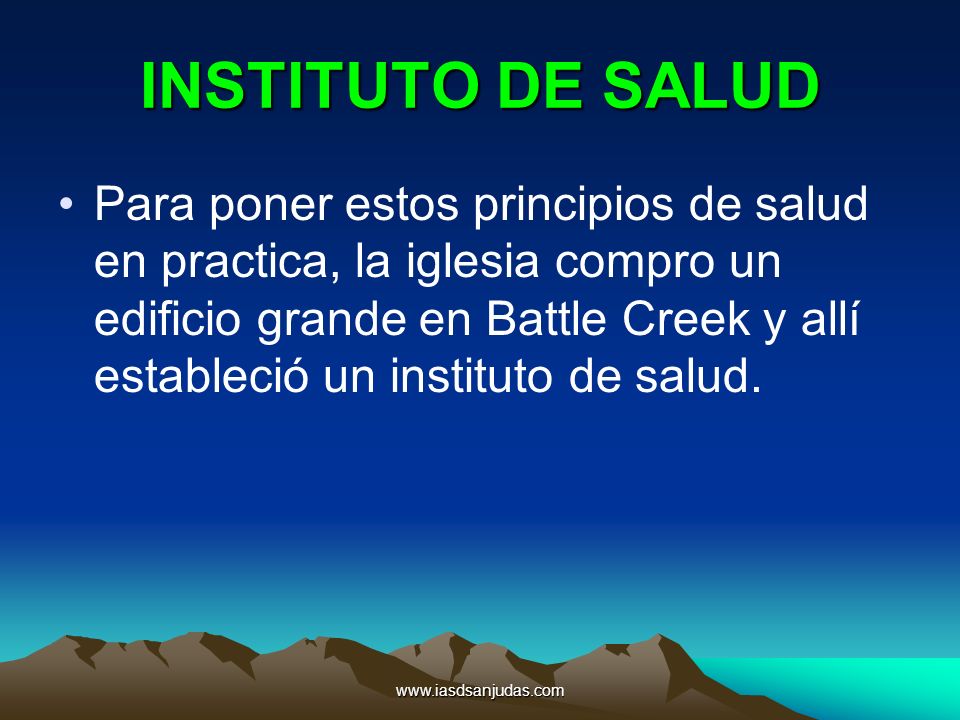 INSTITUTO DE SALUD

• Para poner estos principios de salud en practica, la iglesia compro un edificio grande en Battle Creek y allí estableció un instituto de salud.

www.iasdsanjudas.com